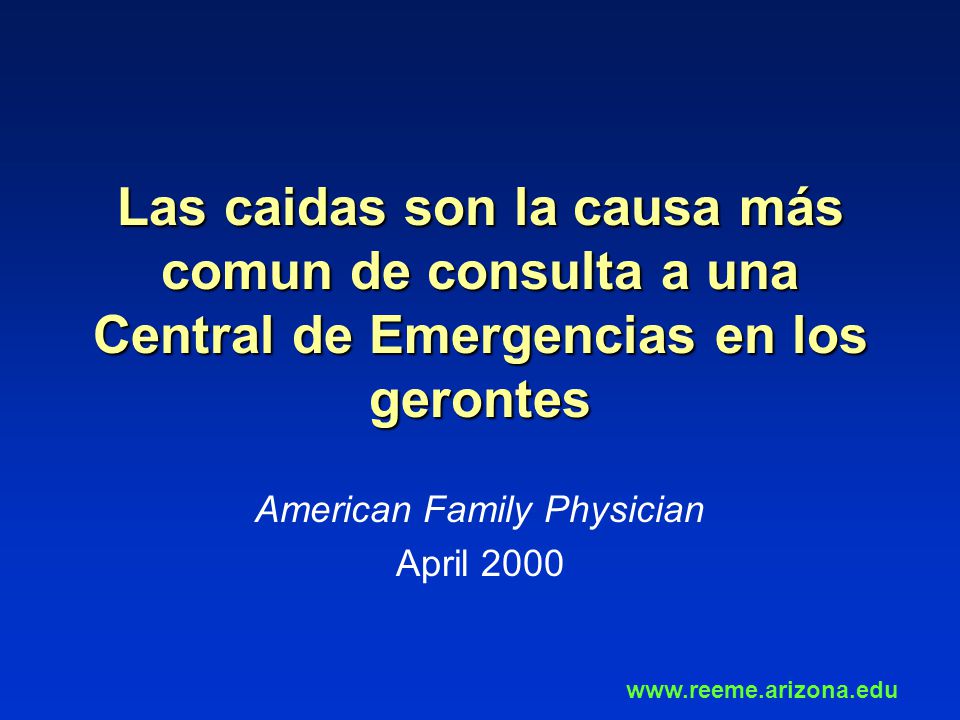 Las caidas son la causa más comun de consulta a una Central de Emergencias en los gerontes

American Family Physician
April 2000

www.reeme.arizona.edu